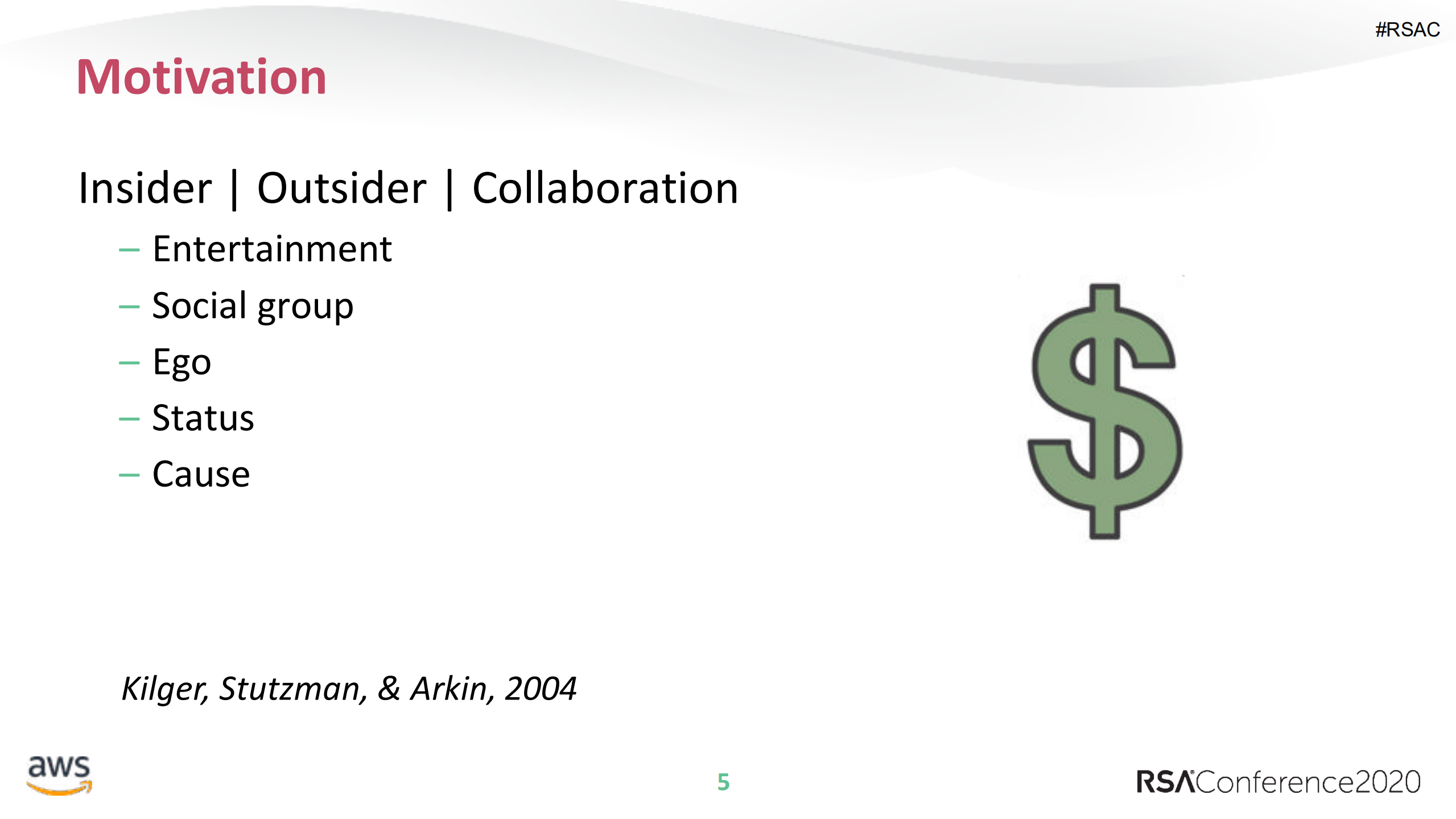 #RSAC

Motivation

Insider | Outsider | Collaboration

– Entertainment
– Social group
– Ego
– Status
– Cause

$

Kilger, Stutzman, & Arkin, 2004

aws

5

RSAConference2020